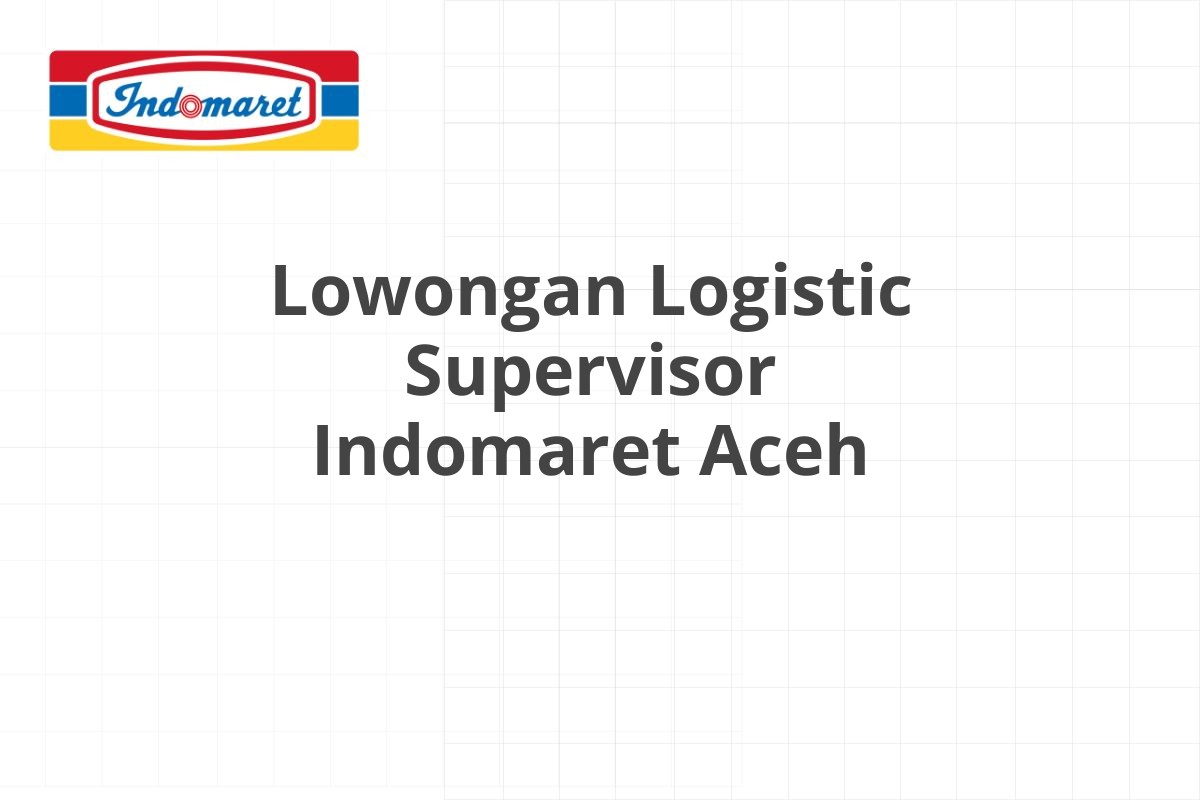 Indomaret

Lowongan Logistic Supervisor Indomaret Aceh